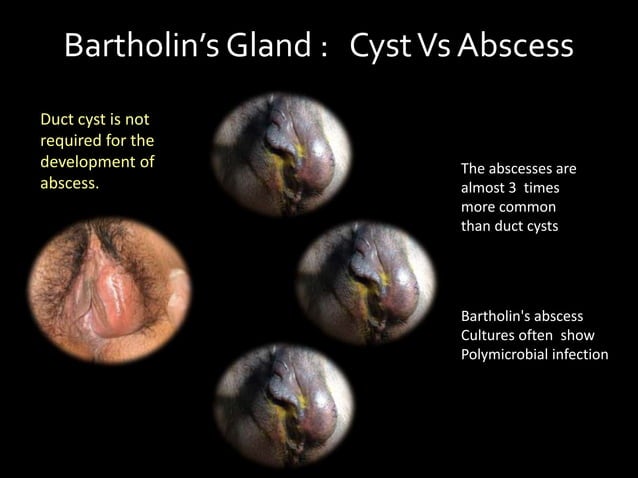 Bartholin's Gland : Cyst Vs Abscess

Duct cyst is not required for the development of abscess.

The abscesses are almost 3 times more common than duct cysts

Bartholin's abscess Cultures often show Polymicrobial infection